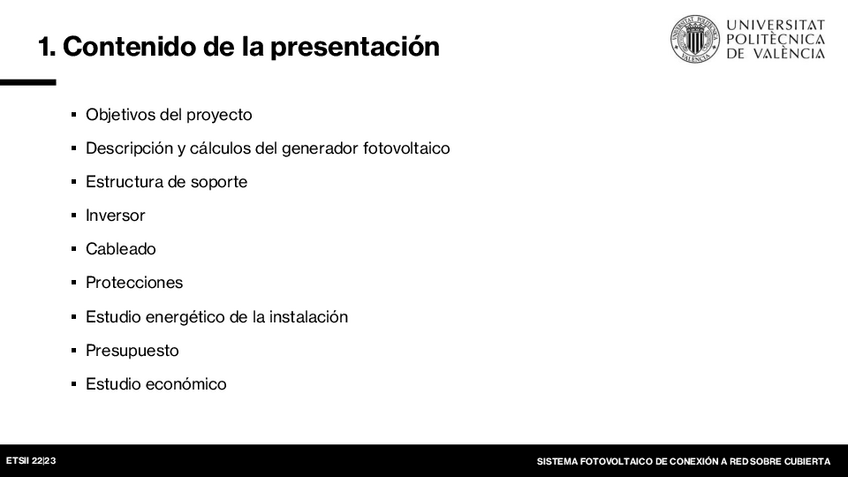 1. Contenido de la presentación

UNIVERSITAT POLITÈCNICA DE VALÈNCIA

▪ Objetivos del proyecto
▪ Descripción y cálculos del generador fotovoltaico
▪ Estructura de soporte
▪ Inversor
▪ Cableado
▪ Protecciones
▪ Estudio energético de la instalación
▪ Presupuesto
▪ Estudio económico

ETSII 22|23

SISTEMA FOTOVOLTAICO DE CONEXIÓN A RED SOBRE CUBIERTA